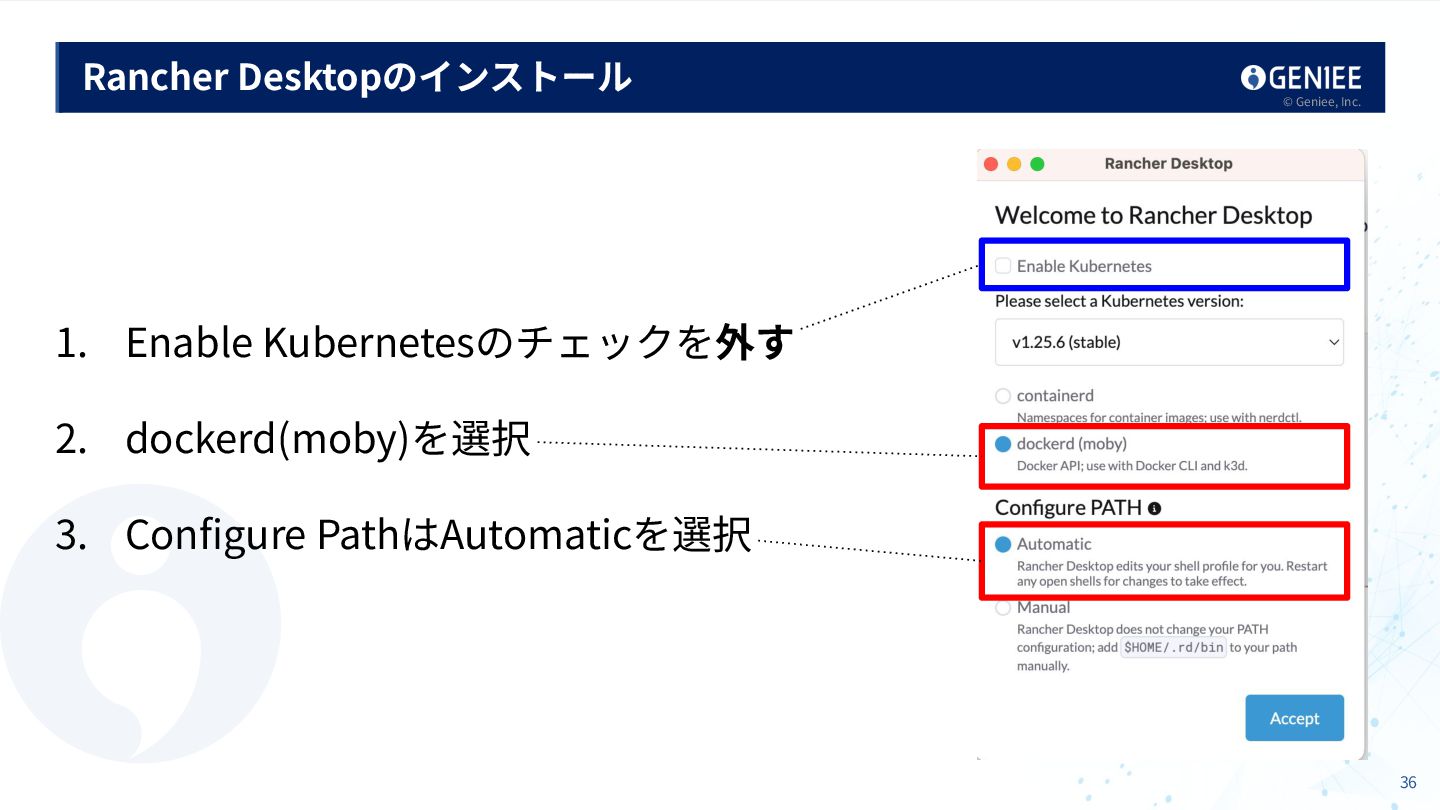 Rancher Desktopのインストール

GENIEE
© Geniee, Inc.

1. Enable Kubernetesのチェックを外す

2. dockerd(moby)を選択

3. Configure PathはAutomaticを選択

Rancher Desktop

Welcome to Rancher Desktop

Enable Kubernetes

Please select a Kubernetes version:

v1.25.6 (stable)

containerd
Namespaces for container images; use with nerdctl.

dockerd (moby)
Docker API; use with Docker CLI and k3d.

Configure PATH

Automatic
Rancher Desktop edits your shell profile for you. Restart any open shells for changes to take effect.

Manual
Rancher Desktop does not change your PATH configuration; add $HOME/.rd/bin to your path manually.

Accept

36